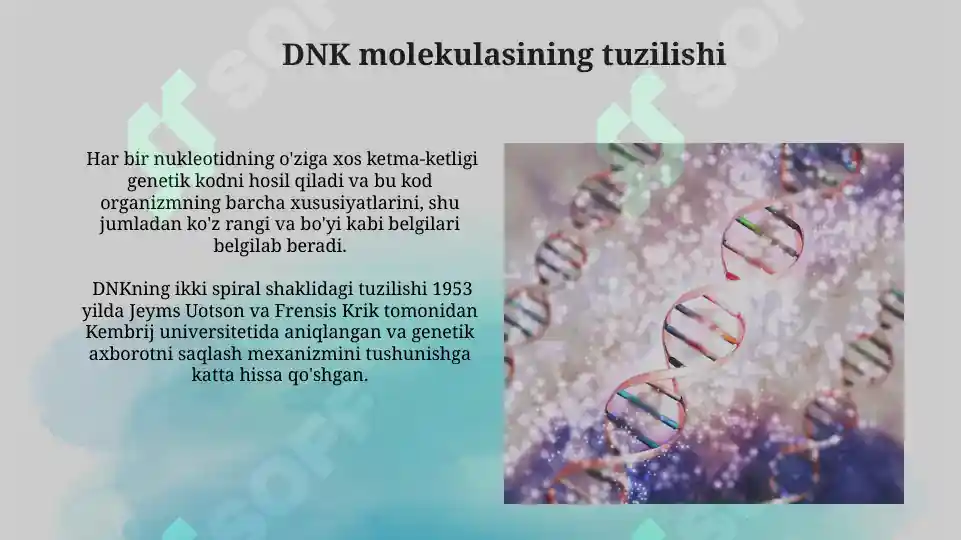 DNK molekulasining tuzilishi

Har bir nukleotidning o'ziga xos ketma-ketligi genetik kodni hosil qiladi va bu kod organizmning barcha xususiyatlarini, shu jumladan ko'z rangi va bo'yi kabi belgilari belgilab beradi.

DNKning ikki spiral shaklidagi tuzilishi 1953 yilda Jeyms Uotson va Frensis Krik tomonidan Kembrij universitetida aniqlangan va genetik axborotni saqlash mexanizmini tushunishga katta hissa qo'shgan.